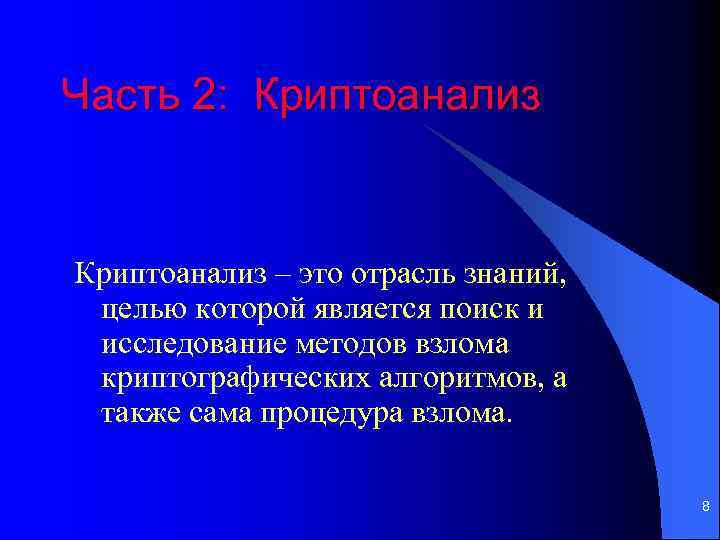 Часть 2: Криптоанализ

Криптоанализ – это отрасль знаний, целью которой является поиск и исследование методов взлома криптографических алгоритмов, а также сама процедура взлома.

8